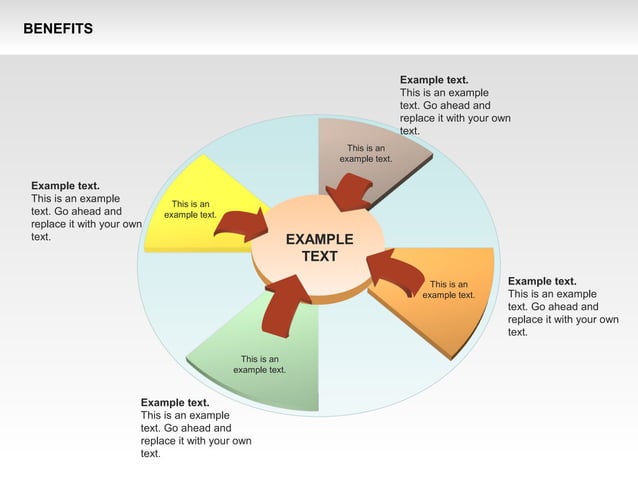 BENEFITS

Example text.
This is an example text. Go ahead and replace it with your own text.

This is an example text.

Example text.
This is an example text. Go ahead and replace it with your own text.

This is an example text.

EXAMPLE TEXT

This is an example text.

Example text.
This is an example text. Go ahead and replace it with your own text.

This is an example text.

Example text.
This is an example text. Go ahead and replace it with your own text.